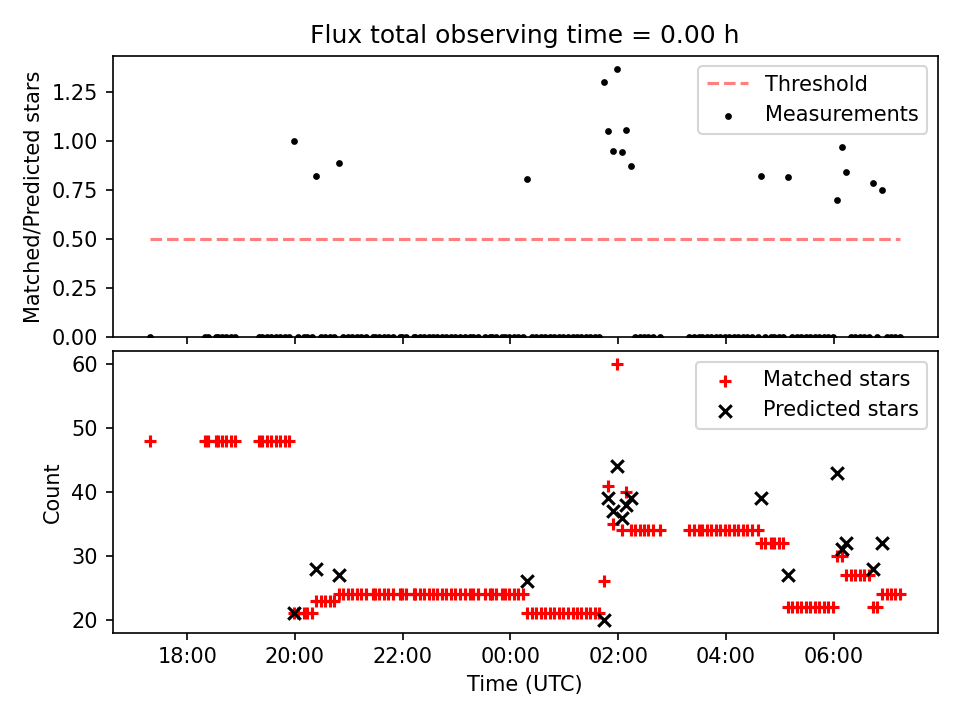 Flux total observing time = 0.00 h

Matched/Predicted stars

1.25
1.00
0.75
0.50
0.25
0.00

Threshold
Measurements

Count

60
50
40
30
20

Matched stars
Predicted stars

18:00
20:00
22:00
00:00
02:00
04:00
06:00

Time (UTC)